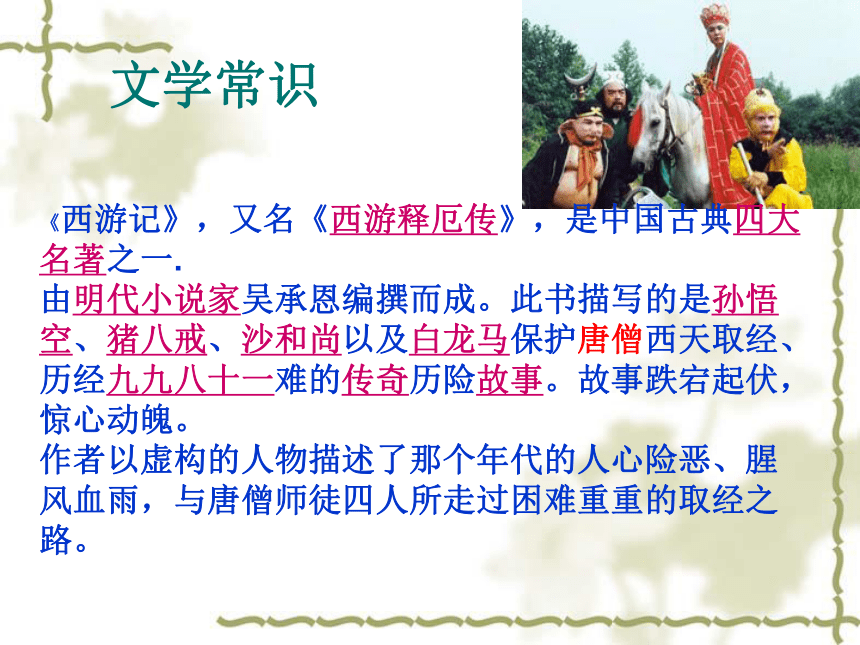 文学常识

《西游记》，又名《西游释厄传》，是中国古典四大名著之一.
由明代小说家吴承恩编撰而成。此书描写的是孙悟空、猪八戒、沙和尚以及白龙马保护唐僧西天取经、历经九九八十一难的传奇历险故事。故事跌宕起伏，惊心动魄。
作者以虚构的人物描述了那个年代的人心险恶、腥风血雨，与唐僧师徒四人所走过困难重重的取经之路。